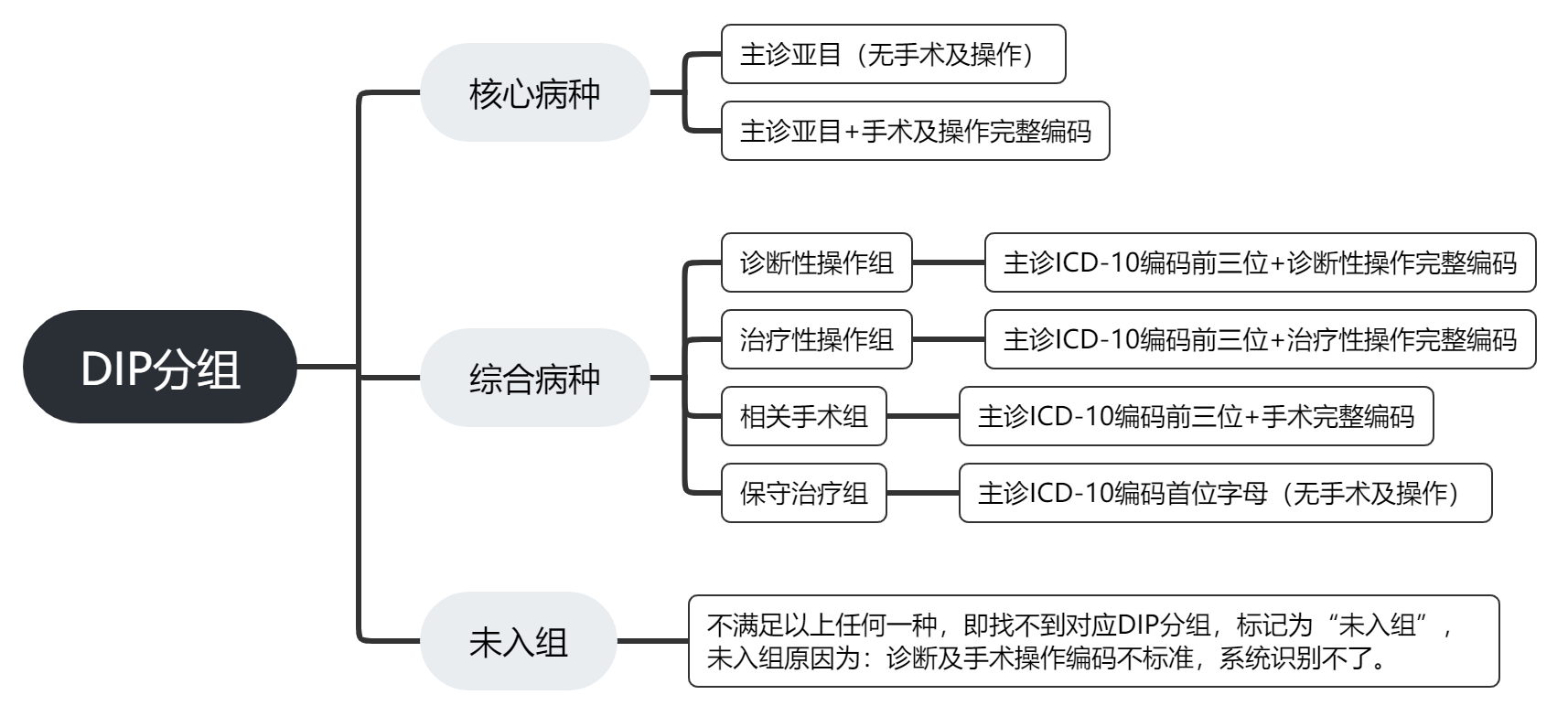 DIP分组

核心病种

主诊亚目（无手术及操作）

主诊亚目+手术及操作完整编码

综合病种

诊断性操作组

主诊ICD-10编码前三位+诊断性操作完整编码

治疗性操作组

主诊ICD-10编码前三位+治疗性操作完整编码

相关手术组

主诊ICD-10编码前三位+手术完整编码

保守治疗组

主诊ICD-10编码首位字母（无手术及操作）

未入组

不满足以上任何一种，即找不到对应DIP分组，标记为“未入组”，未入组原因为：诊断及手术操作编码不标准，系统识别不了。